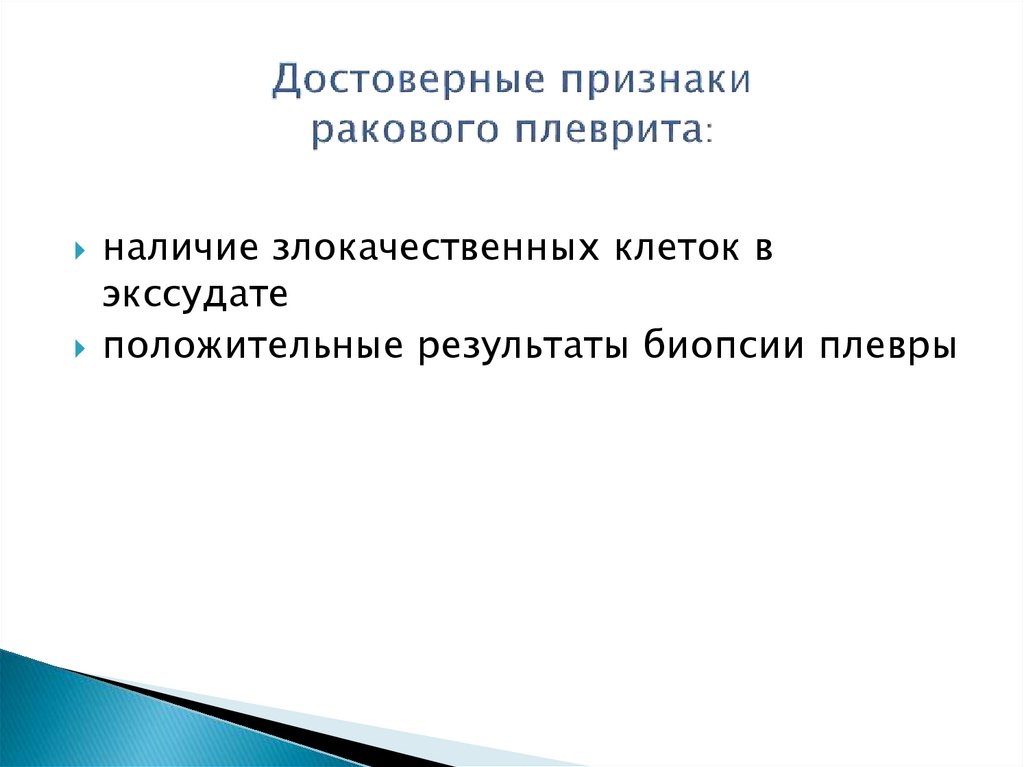 Достоверные признаки ракового плеврита:

наличие злокачественных клеток в экссудате
положительные результаты биопсии плевры